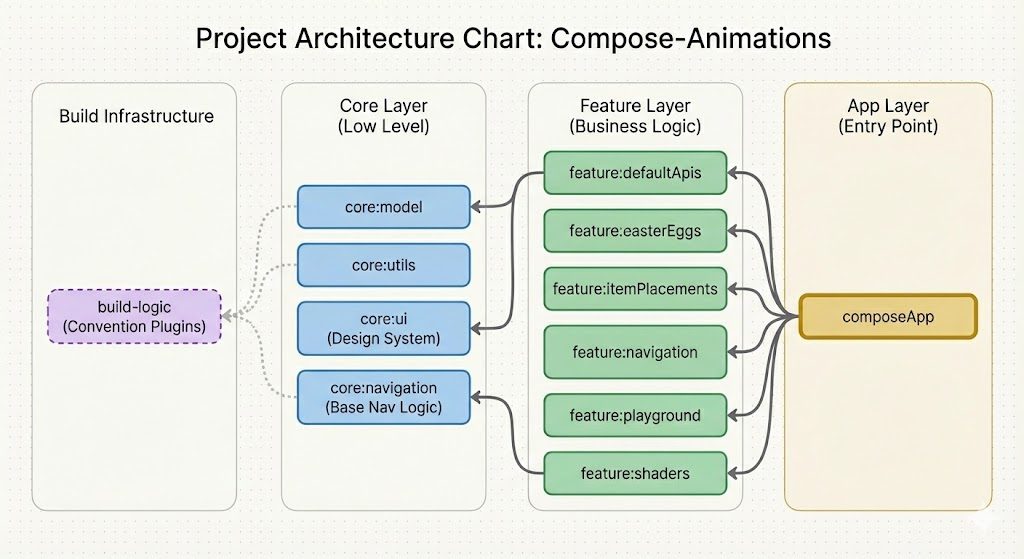 Project Architecture Chart: Compose-Animations

Build Infrastructure

build-logic
(Convention Plugins)

Core Layer
(Low Level)

core:model

core:utils

core:ui
(Design System)

core:navigation
(Base Nav Logic)

Feature Layer
(Business Logic)

feature:defaultApis

feature:easterEggs

feature:itemPlacements

feature:navigation

feature:playground

feature:shaders

App Layer
(Entry Point)

composeApp